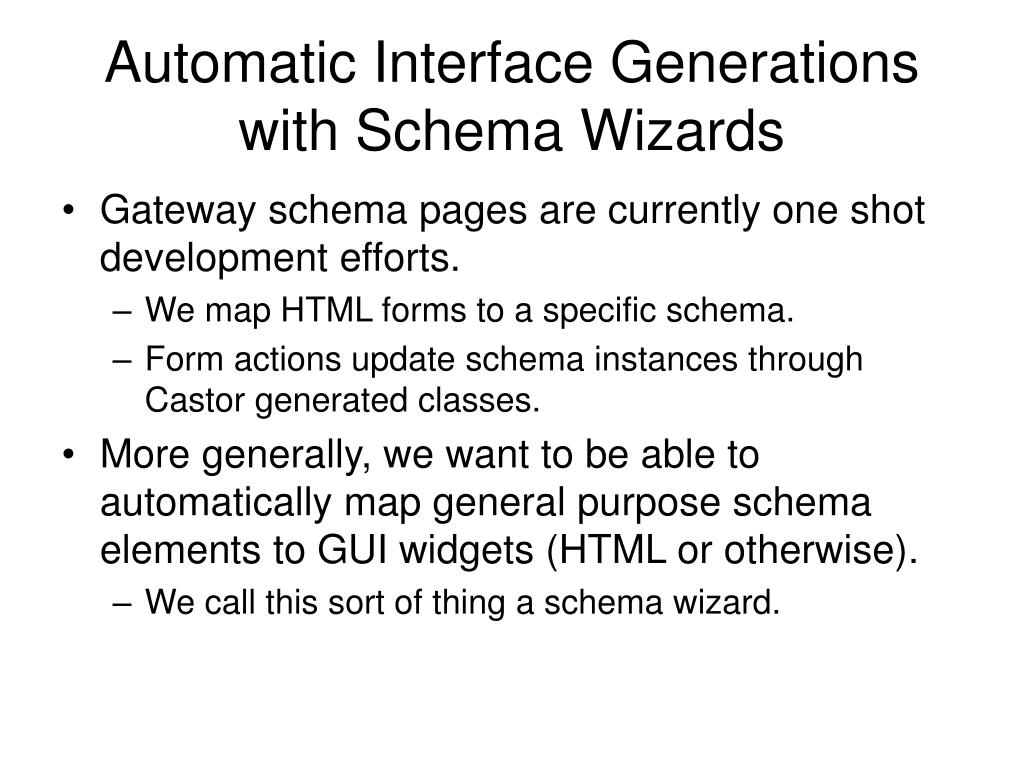 Automatic Interface Generations with Schema Wizards

• Gateway schema pages are currently one shot development efforts.
– We map HTML forms to a specific schema.
– Form actions update schema instances through Castor generated classes.
• More generally, we want to be able to automatically map general purpose schema elements to GUI widgets (HTML or otherwise).
– We call this sort of thing a schema wizard.